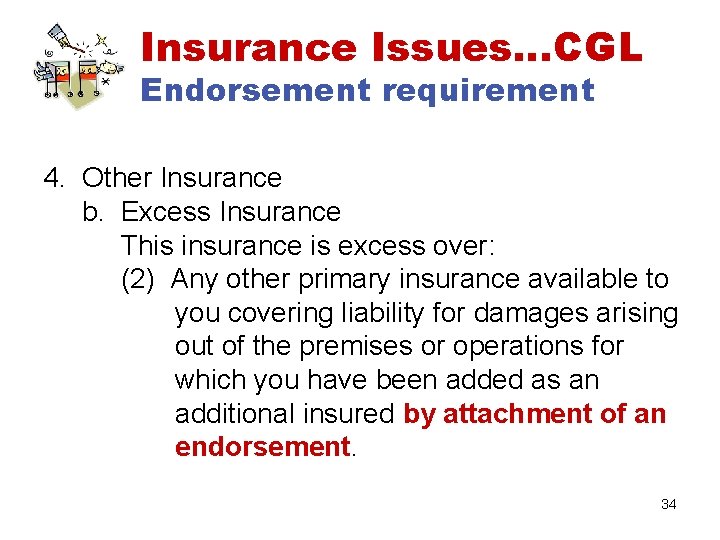 Insurance Issues…CGL
Endorsement requirement

4. Other Insurance
b. Excess Insurance
This insurance is excess over:
(2) Any other primary insurance available to you covering liability for damages arising out of the premises or operations for which you have been added as an additional insured by attachment of an endorsement.

34